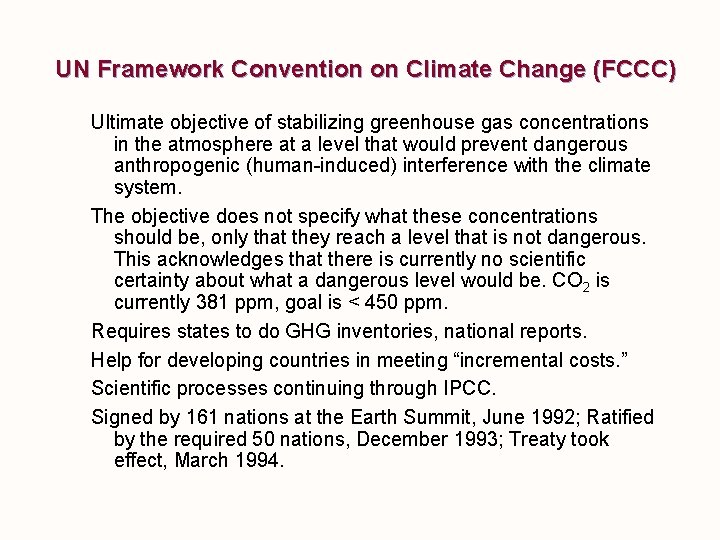 UN Framework Convention on Climate Change (FCCC)

Ultimate objective of stabilizing greenhouse gas concentrations in the atmosphere at a level that would prevent dangerous anthropogenic (human-induced) interference with the climate system.

The objective does not specify what these concentrations should be, only that they reach a level that is not dangerous. This acknowledges that there is currently no scientific certainty about what a dangerous level would be. $CO_2$ is currently 381 ppm, goal is < 450 ppm.

Requires states to do GHG inventories, national reports.

Help for developing countries in meeting “incremental costs.”

Scientific processes continuing through IPCC.

Signed by 161 nations at the Earth Summit, June 1992; Ratified by the required 50 nations, December 1993; Treaty took effect, March 1994.